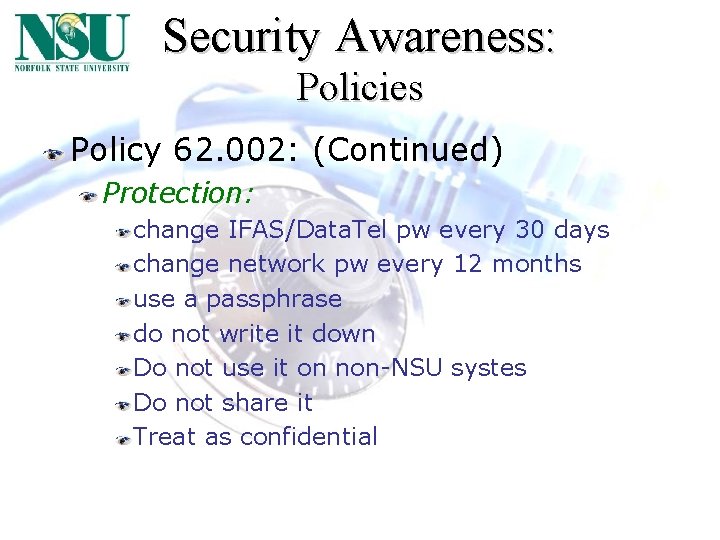 NSU
NORFOLK STATE UNIVERSITY

Security Awareness:
Policies

Policy 62.002: (Continued)

Protection:

change IFAS/DataTel pw every 30 days

change network pw every 12 months

use a passphrase

do not write it down

Do not use it on non-NSU systes

Do not share it

Treat as confidential